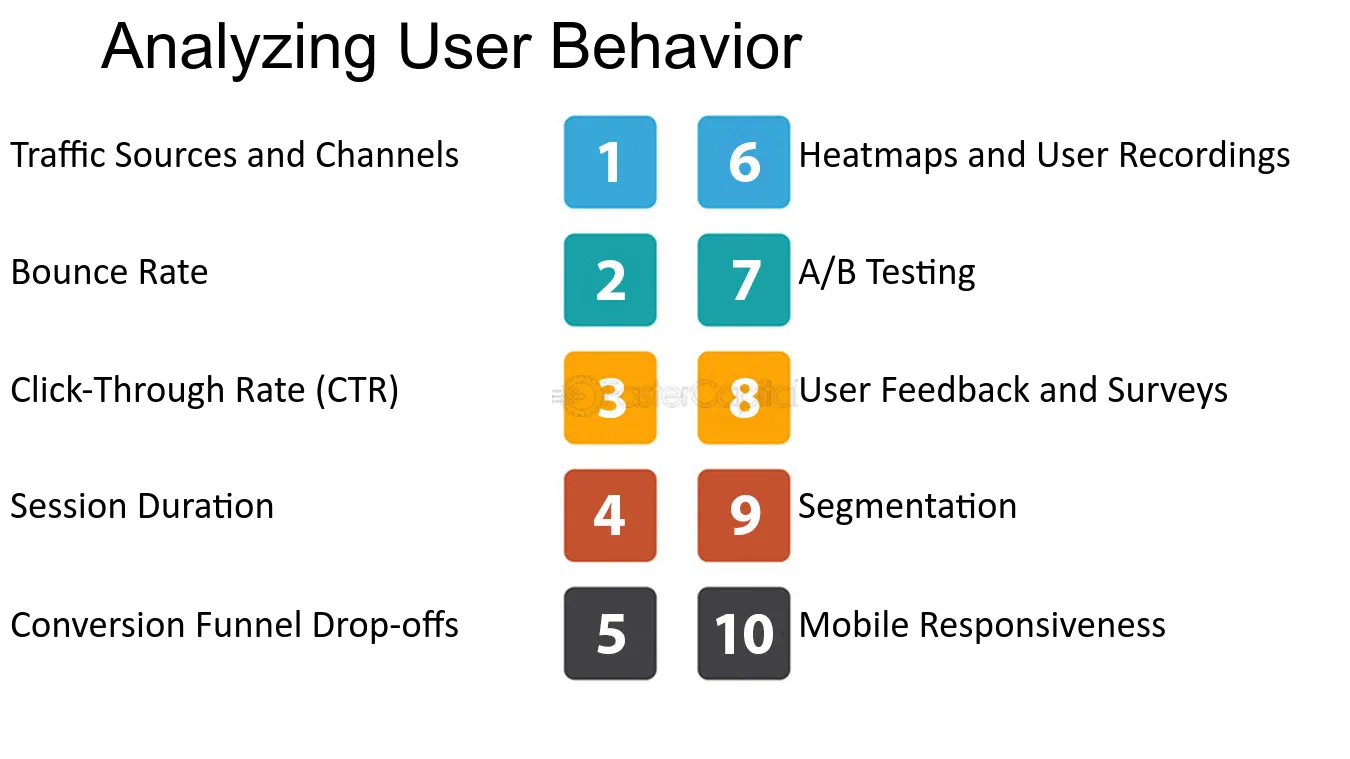 Analyzing User Behavior

Traffic Sources and Channels
1

Bounce Rate
2

Click-Through Rate (CTR)
3

Session Duration
4

Conversion Funnel Drop-offs
5

6
Heatmaps and User Recordings

7
A/B Testing

8
User Feedback and Surveys

9
Segmentation

10
Mobile Responsiveness

FasterCapital